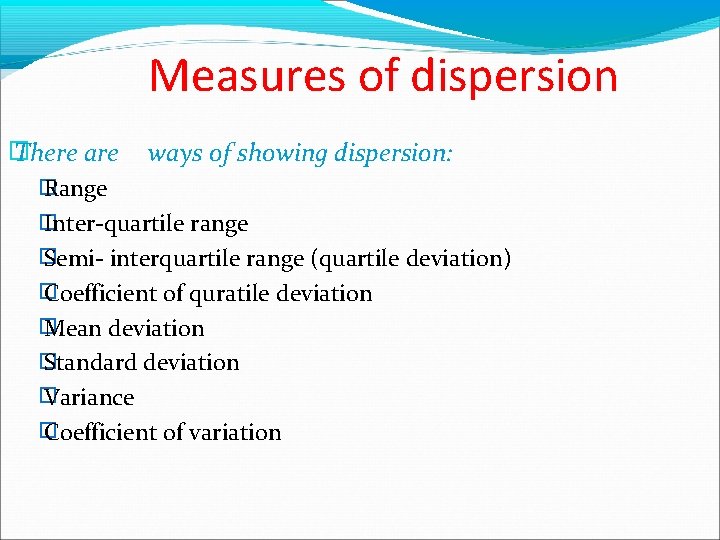 Measures of dispersion

There are ways of showing dispersion:

Range

Inter-quartile range

Semi- interquartile range (quartile deviation)

Coefficient of quratile deviation

Mean deviation

Standard deviation

Variance

Coefficient of variation